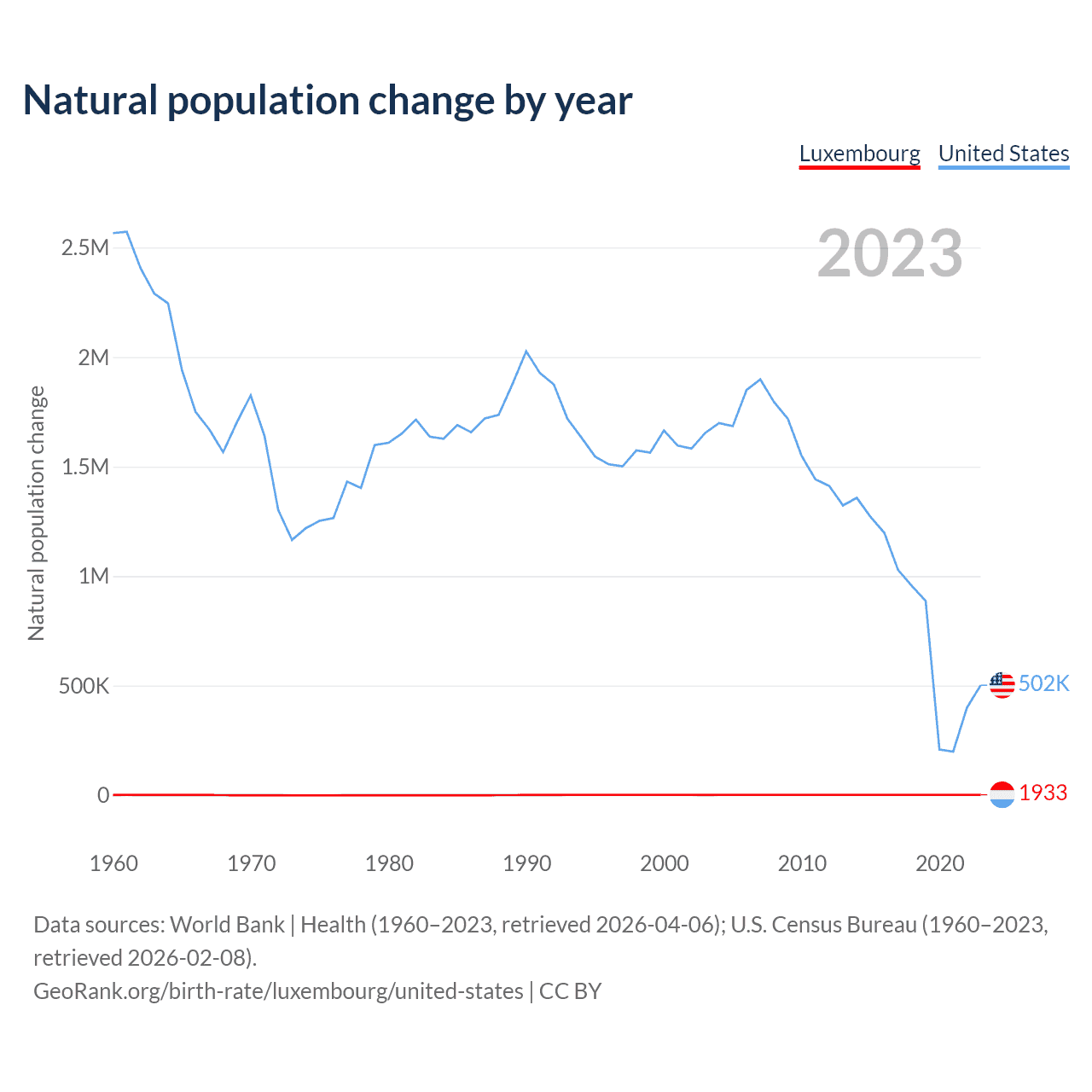 Natural population change by year

Luxembourg United States

2023

Natural population change

2.5M
2M
1.5M
1M
500K
0

502K
1933

1960 1970 1980 1990 2000 2010 2020

Data sources: World Bank | Health (1960–2023, retrieved 2026-04-06); U.S. Census Bureau (1960–2023, retrieved 2026-02-08).
GeoRank.org/birth-rate/luxembourg/united-states | CC BY